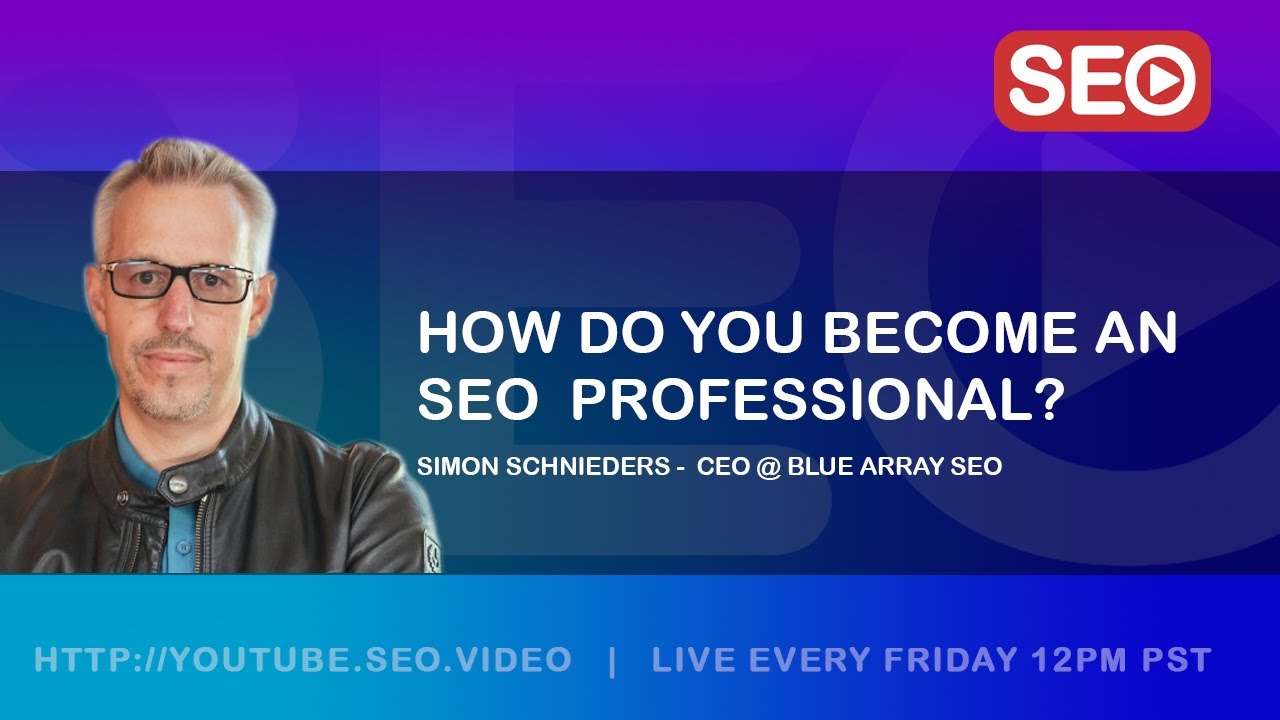 SEO

HOW DO YOU BECOME AN SEO PROFESSIONAL?

SIMON SCHNIEDERS - CEO @ BLUE ARRAY SEO

HTTP://YOUTUBE.SEO.VIDEO | LIVE EVERY FRIDAY 12PM PST